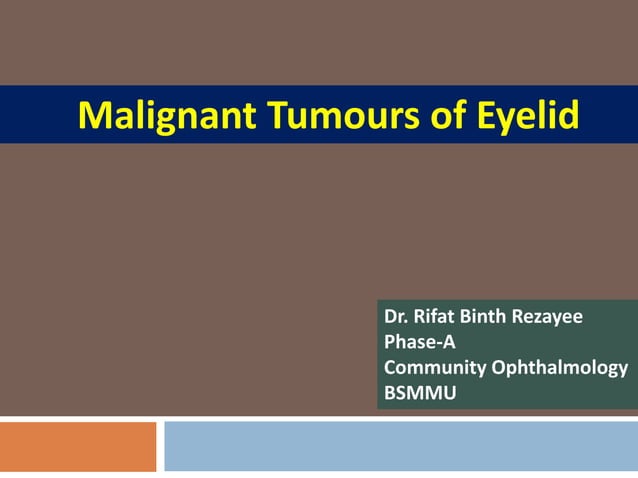 Malignant Tumours of Eyelid

Dr. Rifat Binth Rezayee
Phase-A
Community Ophthalmology
BSMMU